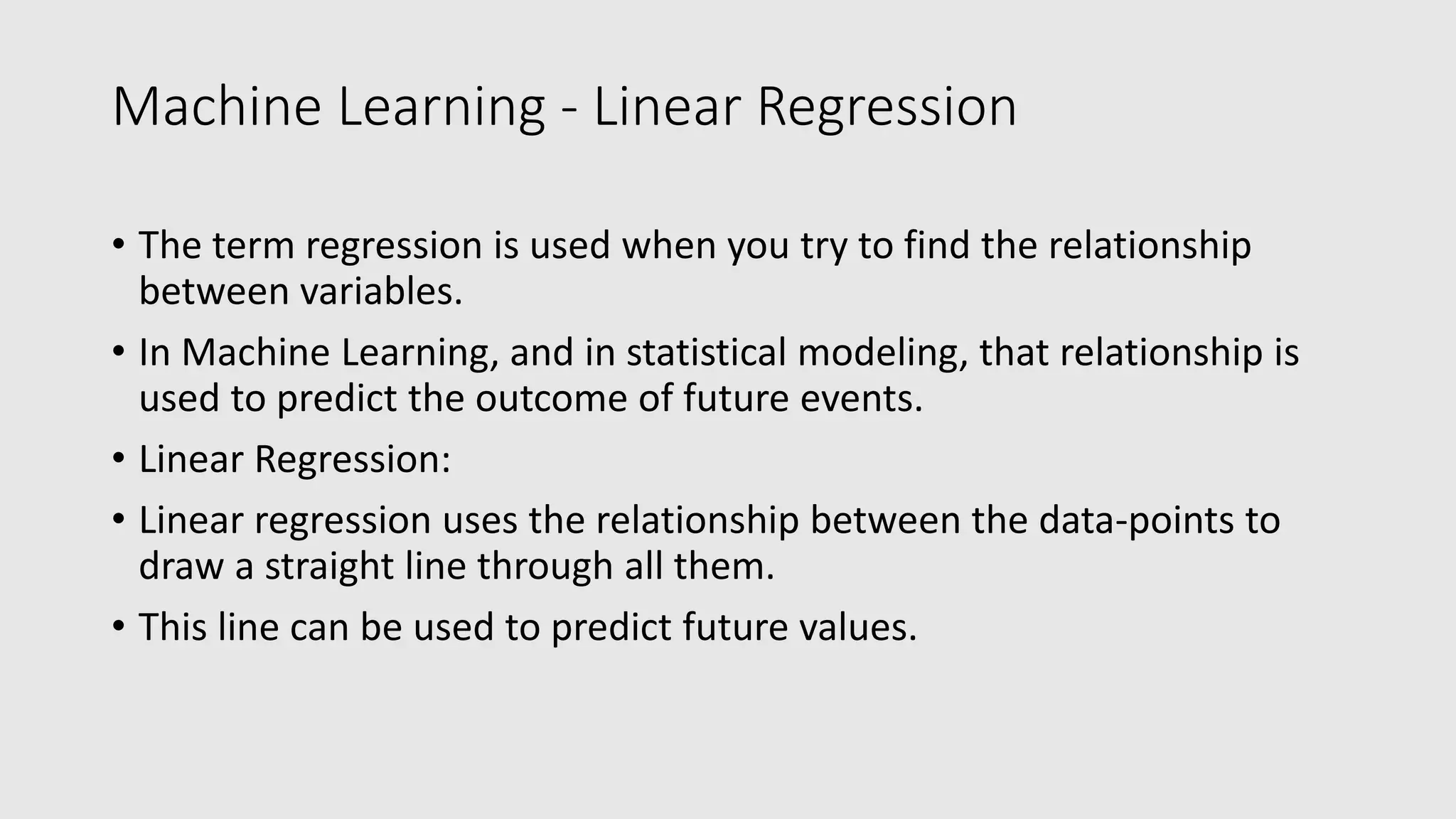 Machine Learning - Linear Regression

• The term regression is used when you try to find the relationship between variables.

• In Machine Learning, and in statistical modeling, that relationship is used to predict the outcome of future events.

• Linear Regression:

• Linear regression uses the relationship between the data-points to draw a straight line through all them.

• This line can be used to predict future values.